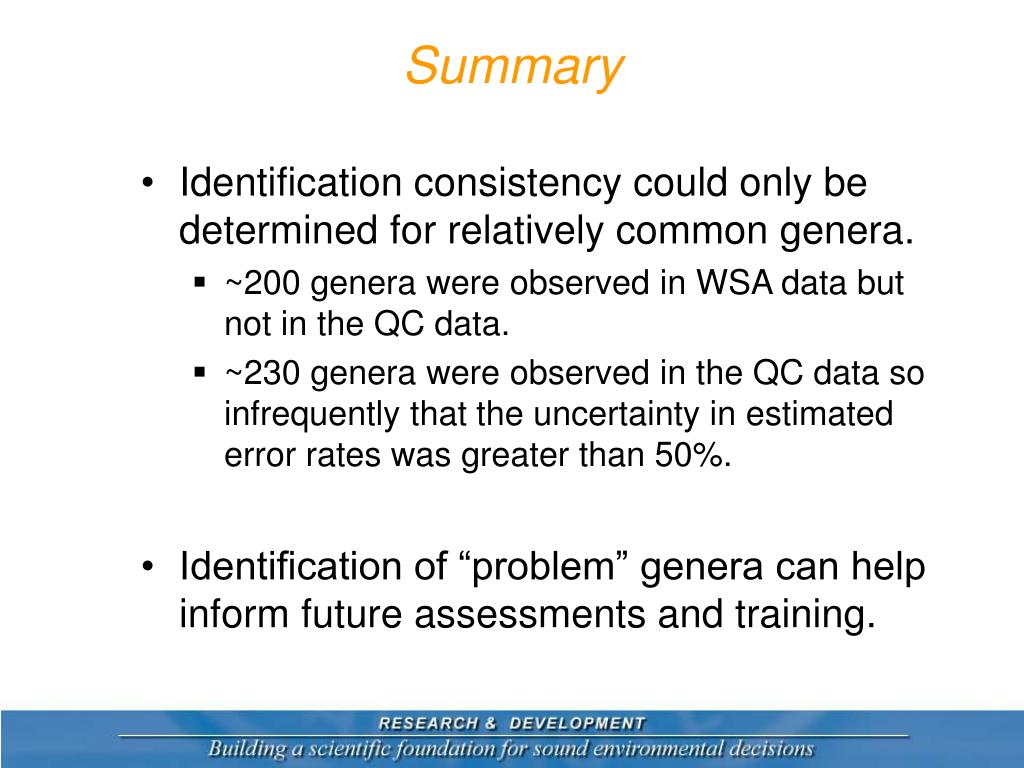 Summary

• Identification consistency could only be determined for relatively common genera.
 ▪ ~200 genera were observed in WSA data but not in the QC data.
 ▪ ~230 genera were observed in the QC data so infrequently that the uncertainty in estimated error rates was greater than 50%.

• Identification of “problem” genera can help inform future assessments and training.

RESEARCH & DEVELOPMENT
Building a scientific foundation for sound environmental decisions